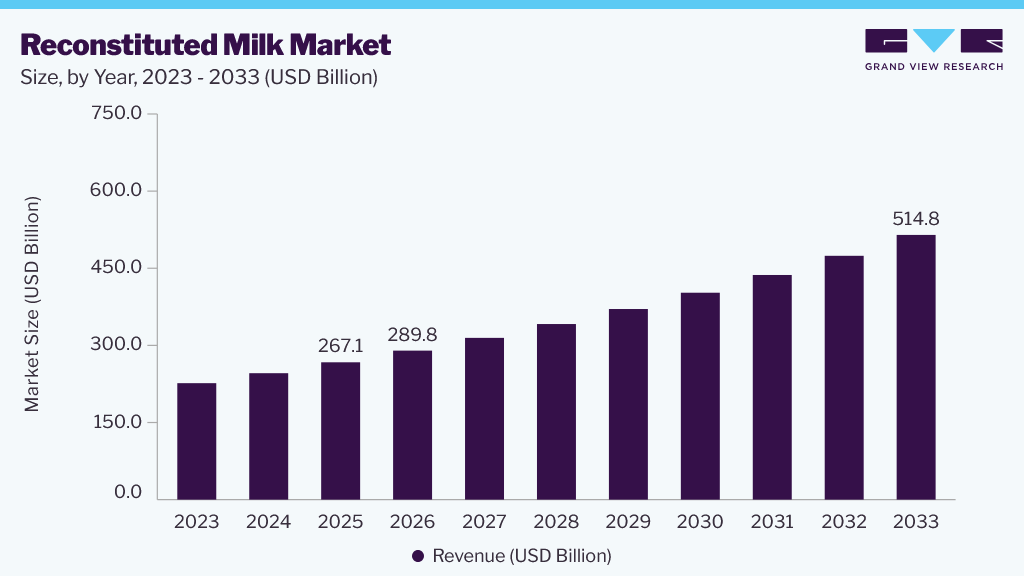 Reconstituted Milk Market
Size, by Year, 2023 - 2033 (USD Billion)

GRAND VIEW RESEARCH

Market Size (USD Billion)

750.0
600.0
450.0
300.0
150.0
0.0

267.1
289.8
514.8

2023 2024 2025 2026 2027 2028 2029 2030 2031 2032 2033

Revenue (USD Billion)